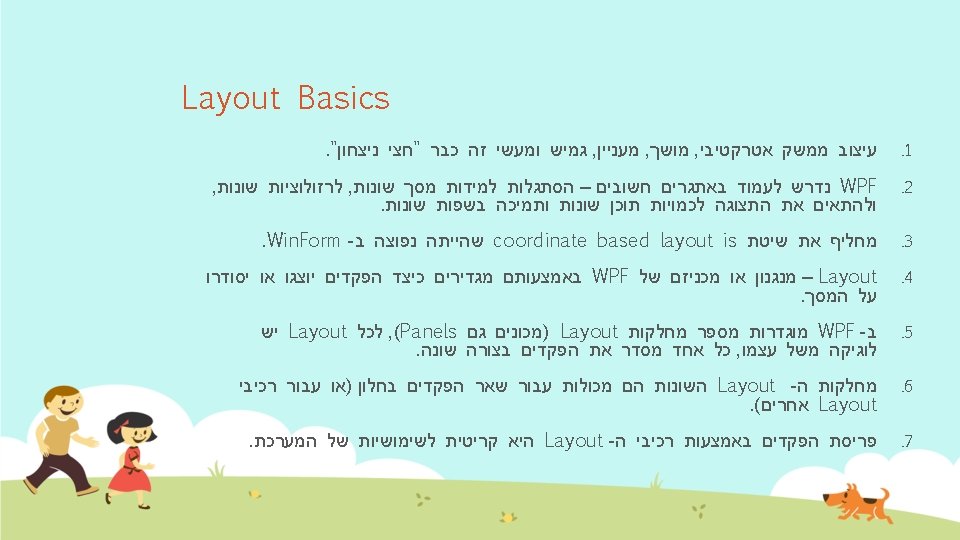 Layout Basics

1. עיצוב ממשק אטרקטיבי, מושך, מעניין, גמיש ומעשי זה כבר "חצי ניצחון".

2. WPF נדרש לעמוד באתגרים חשובים – הסתגלות למידות מסך שונות, לרזולוציות שונות, ולהתאים את התצוגה לכמויות תוכן שונות ותמיכה בשפות שונות.

3. מחליף את שיטת coordinate based layout is שהייתה נפוצה ב- WinForm.

4. Layout – מנגנון או מכניזם של WPF באמצעותם מגדירים כיצד הפקדים יוצגו או יסודרו על המסך.

5. ב- WPF מוגדרות מספר מחלקות Layout (מכונים גם Panels), לכל Layout יש לוגיקה משל עצמו, כל אחד מסדר את הפקדים בצורה שונה.

6. מחלקות ה- Layout השונות הם מכולות עבור שאר הפקדים בחלון (או עבור רכיבי Layout אחרים).

7. פריסת הפקדים באמצעות רכיבי ה- Layout היא קריטית לשימושיות של המערכת.